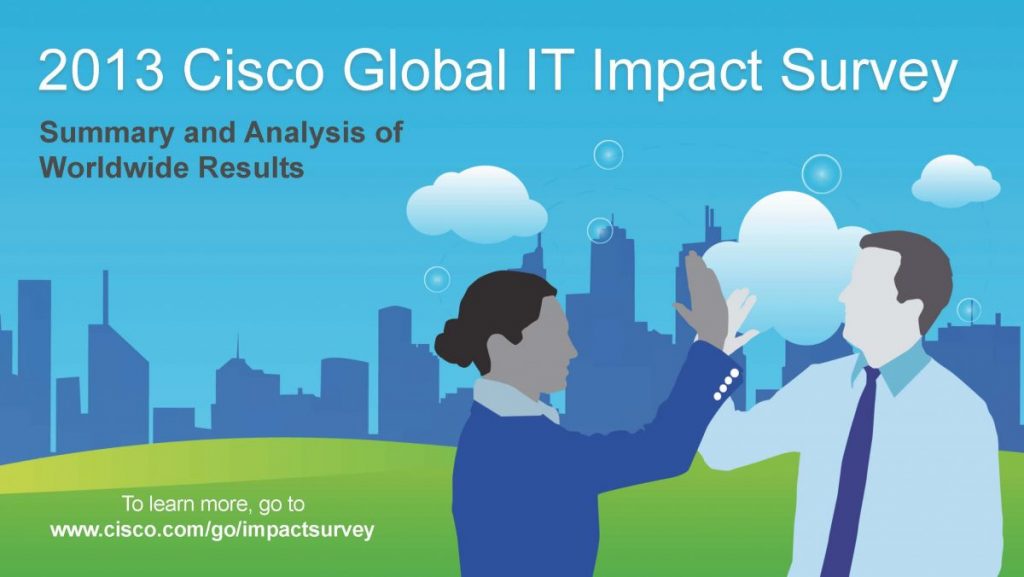 2013 Cisco Global IT Impact Survey

Summary and Analysis of Worldwide Results

To learn more, go to www.cisco.com/go/impactsurvey